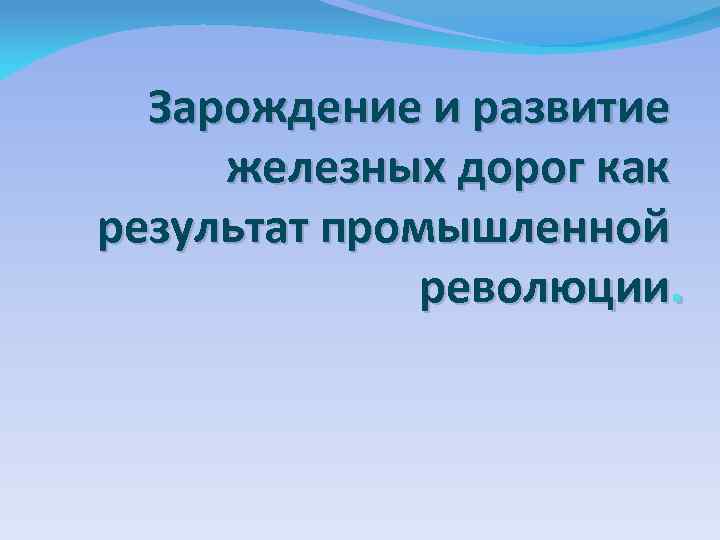 Зарождение и развитие железных дорог как результат промышленной революции.